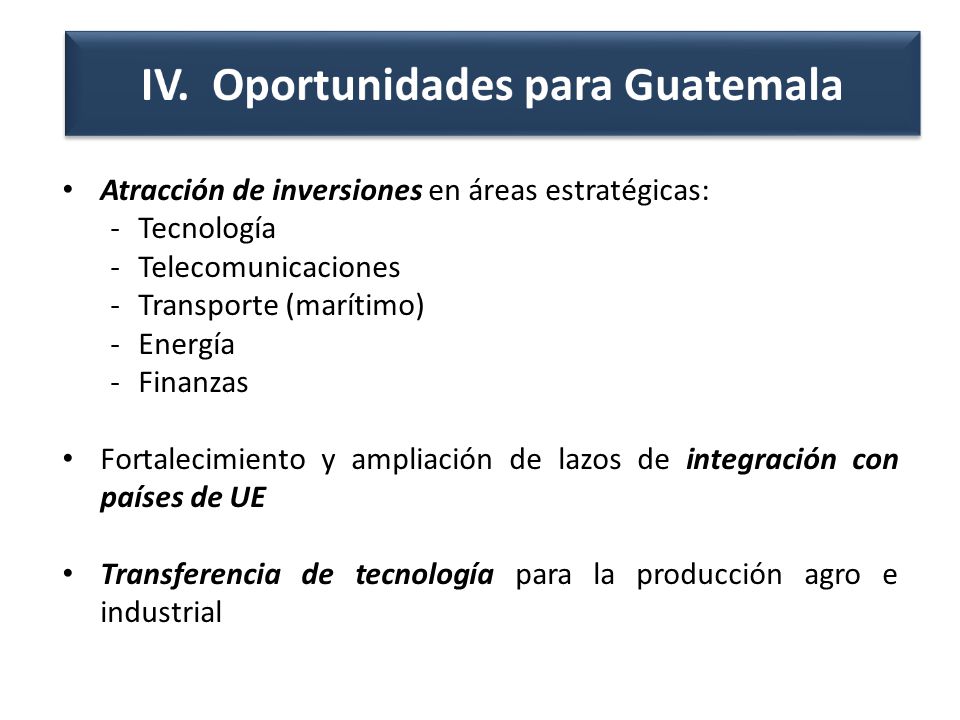 IV. Oportunidades para Guatemala

• Atracción de inversiones en áreas estratégicas:
- Tecnología
- Telecomunicaciones
- Transporte (marítimo)
- Energía
- Finanzas

• Fortalecimiento y ampliación de lazos de integración con países de UE

• Transferencia de tecnología para la producción agro e industrial